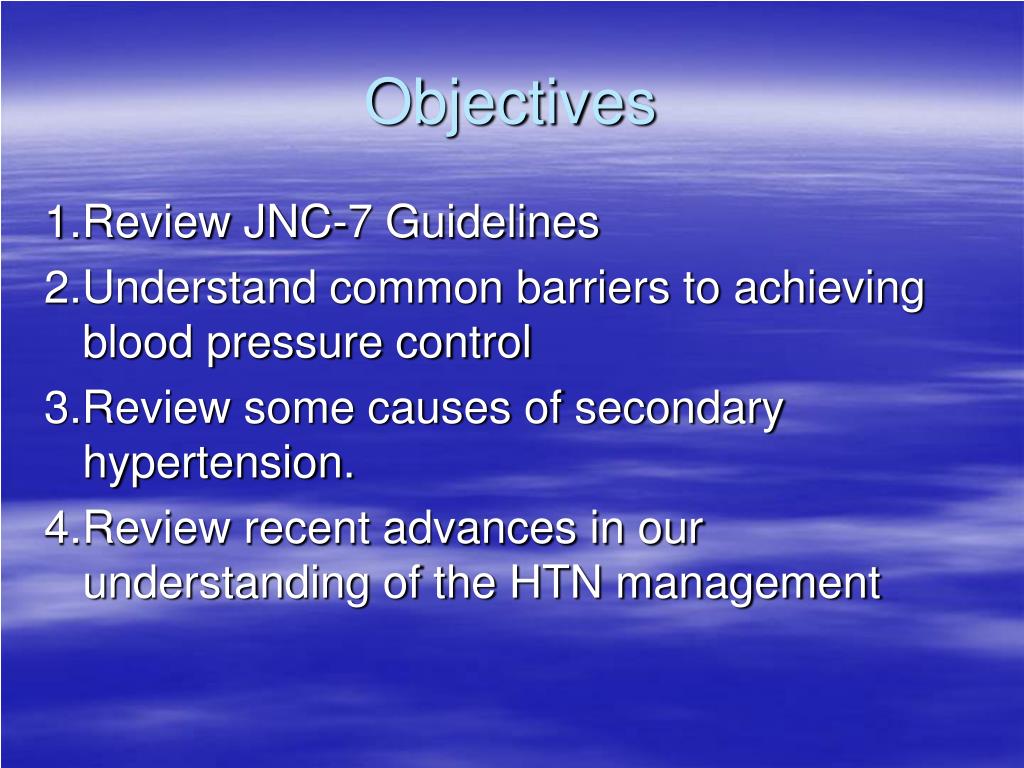 Objectives

1.Review JNC-7 Guidelines
2.Understand common barriers to achieving blood pressure control
3.Review some causes of secondary hypertension.
4.Review recent advances in our understanding of the HTN management